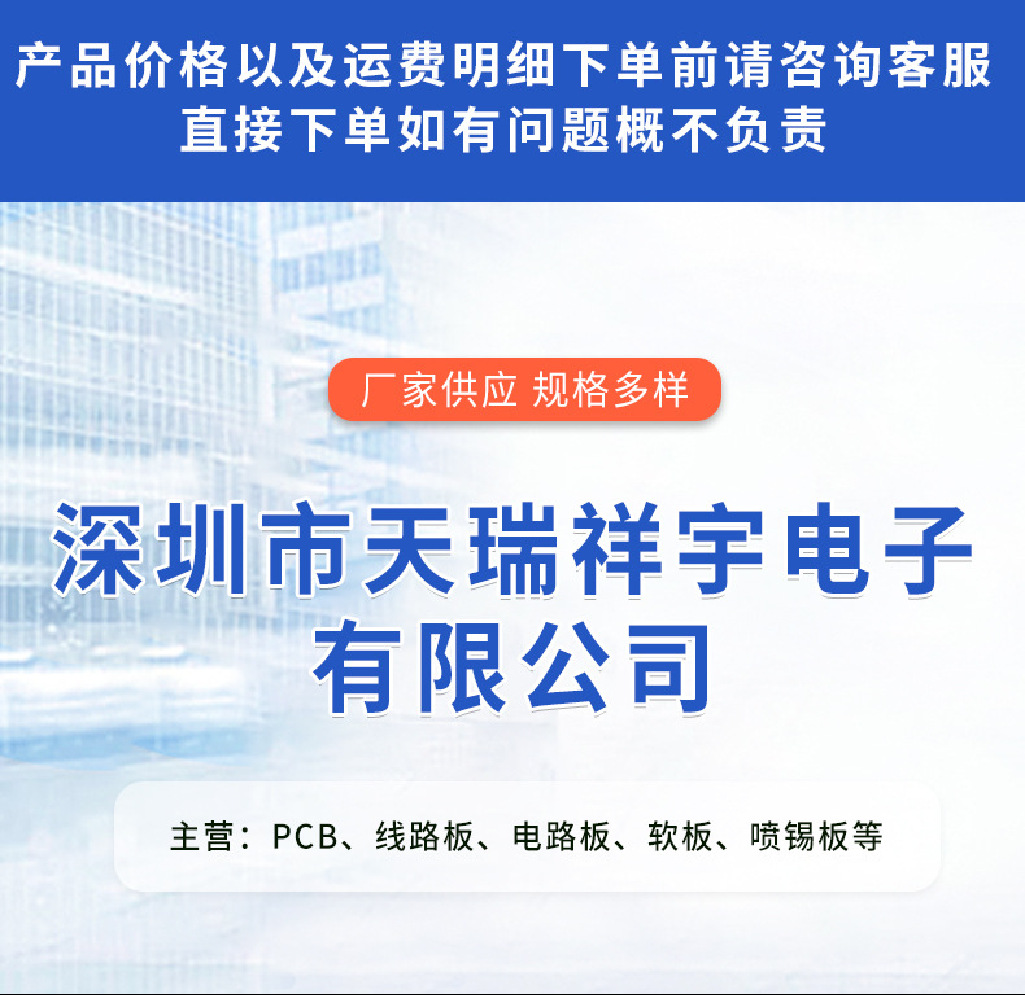 产品价格以及运费明细下单前请咨询客服
直接下单如有问题概不负责

厂家供应 规格多样

深圳市天瑞祥宇电子有限公司

主营：PCB、线路板、电路板、软板、喷锡板等